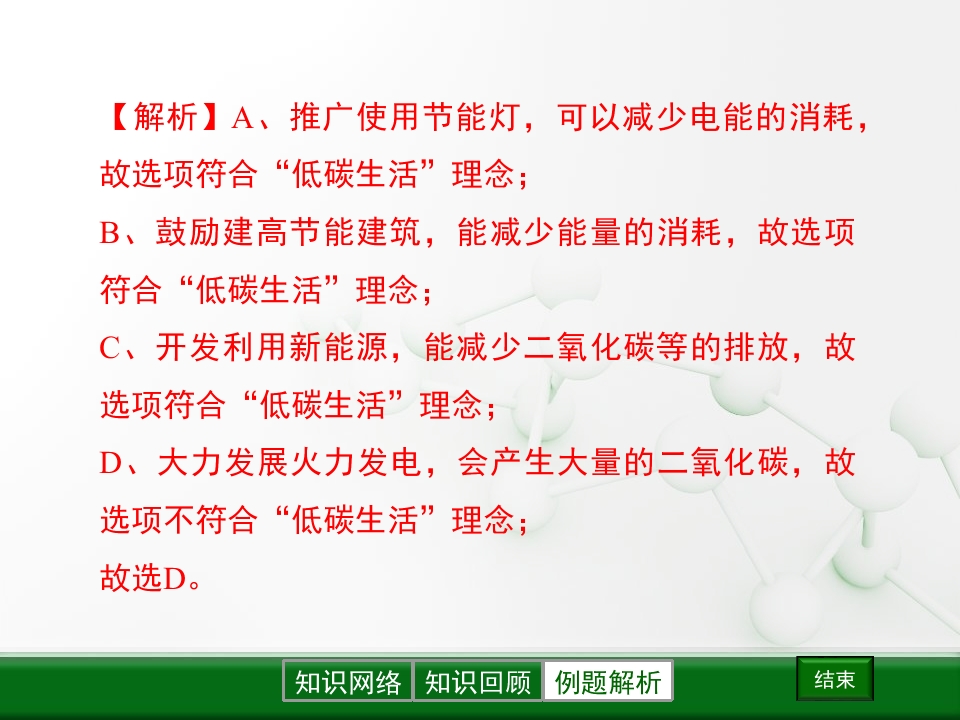 【解析】A、推广使用节能灯，可以减少电能的消耗，故选项符合“低碳生活”理念；
B、鼓励建高节能建筑，能减少能量的消耗，故选项符合“低碳生活”理念；
C、开发利用新能源，能减少二氧化碳等的排放，故选项符合“低碳生活”理念；
D、大力发展火力发电，会产生大量的二氧化碳，故选项不符合“低碳生活”理念；
故选D。

知识网络 知识回顾 例题解析 结束